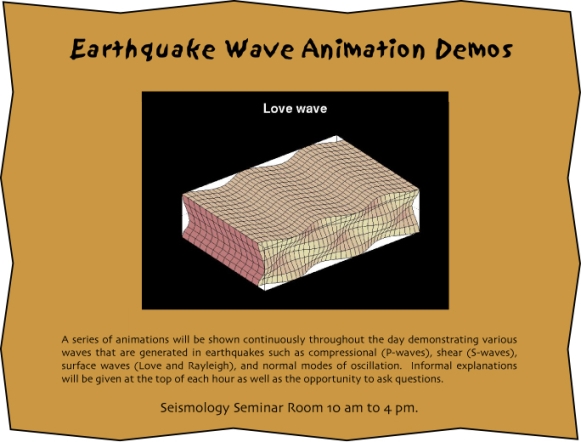 Earthquake Wave Animation Demos

Love wave

A series of animations will be shown continuously throughout the day demonstrating various waves that are generated in earthquakes such as compressional (P-waves), shear (S-waves), surface waves (Love and Rayleigh), and normal modes of oscillation. Informal explanations will be given at the top of each hour as well as the opportunity to ask questions.

Seismology Seminar Room 10 am to 4 pm.